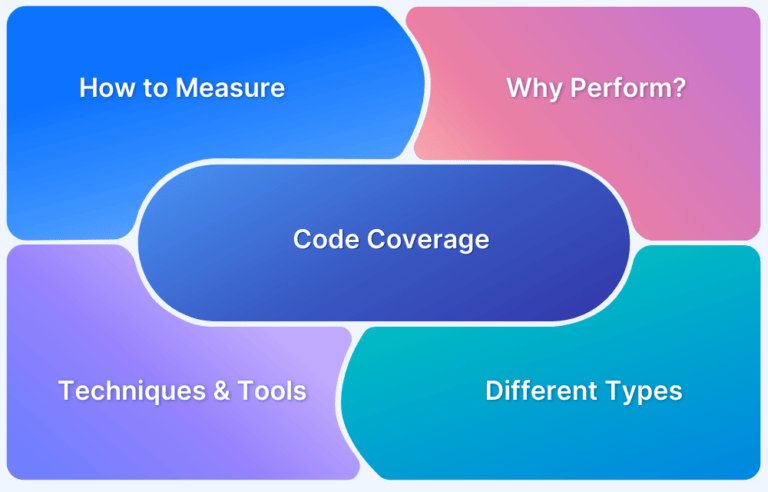 How to Measure

Why Perform?

Code Coverage

Techniques & Tools

Different Types